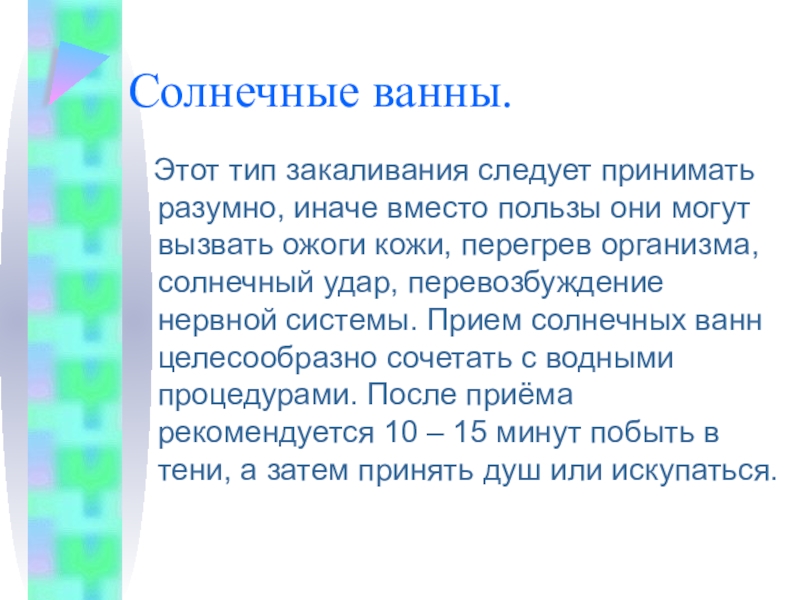 Солнечные ванны.

Этот тип закаливания следует принимать разумно, иначе вместо пользы они могут вызвать ожоги кожи, перегрев организма, солнечный удар, перевозбуждение нервной системы. Прием солнечных ванн целесообразно сочетать с водными процедурами. После приёма рекомендуется 10 – 15 минут побыть в тени, а затем принять душ или искупаться.